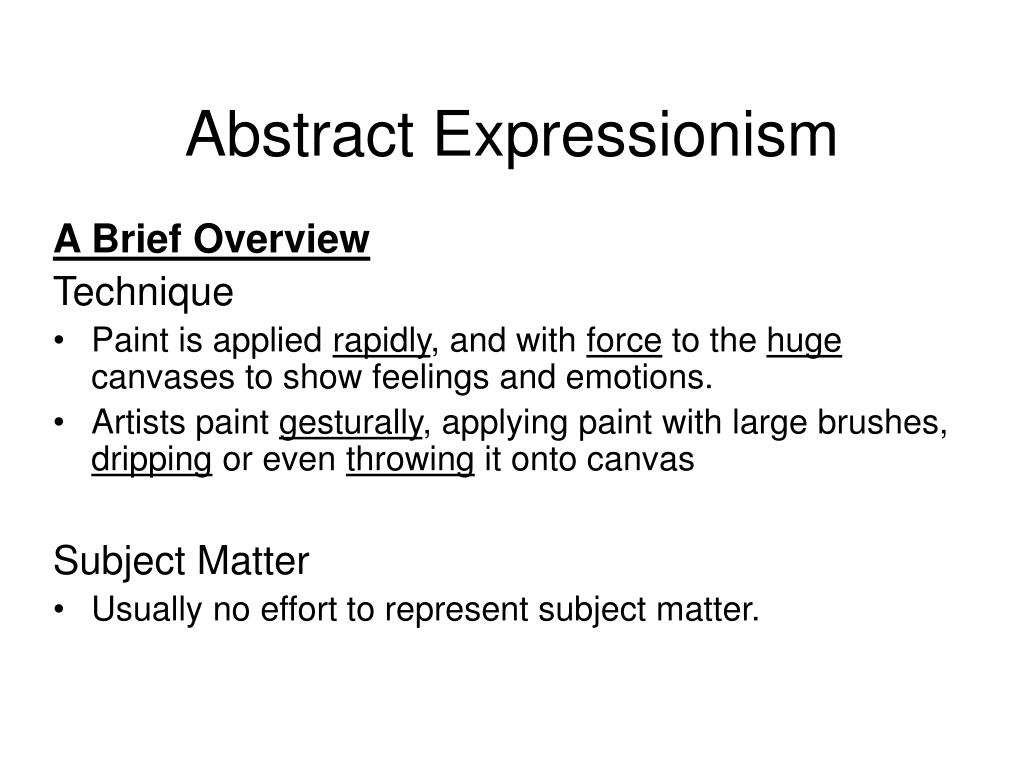 Abstract Expressionism

A Brief Overview

Technique

• Paint is applied rapidly, and with force to the huge canvases to show feelings and emotions.
• Artists paint gesturally, applying paint with large brushes, dripping or even throwing it onto canvas

Subject Matter

• Usually no effort to represent subject matter.